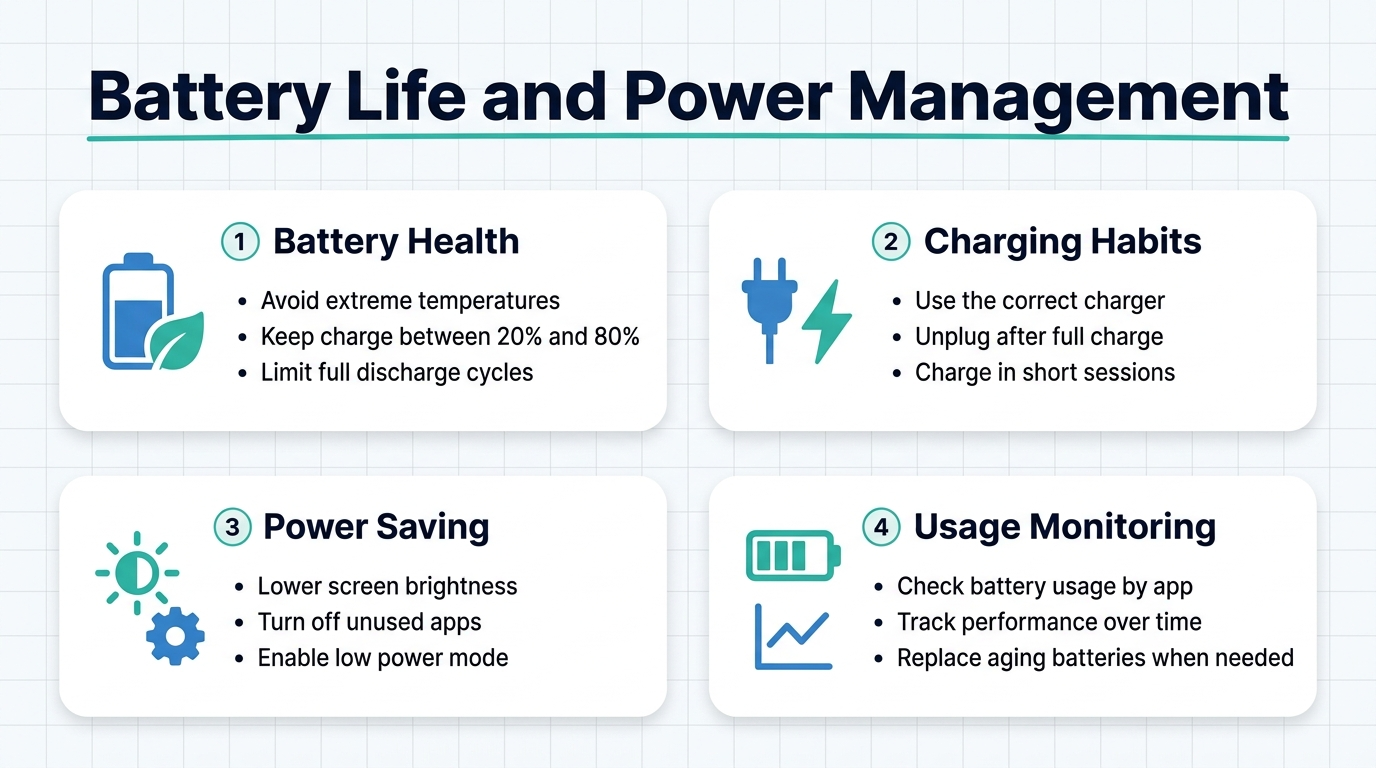 Battery Life and Power Management

1 Battery Health

• Avoid extreme temperatures
• Keep charge between 20% and 80%
• Limit full discharge cycles

2 Charging Habits

• Use the correct charger
• Unplug after full charge
• Charge in short sessions

3 Power Saving

• Lower screen brightness
• Turn off unused apps
• Enable low power mode

4 Usage Monitoring

• Check battery usage by app
• Track performance over time
• Replace aging batteries when needed